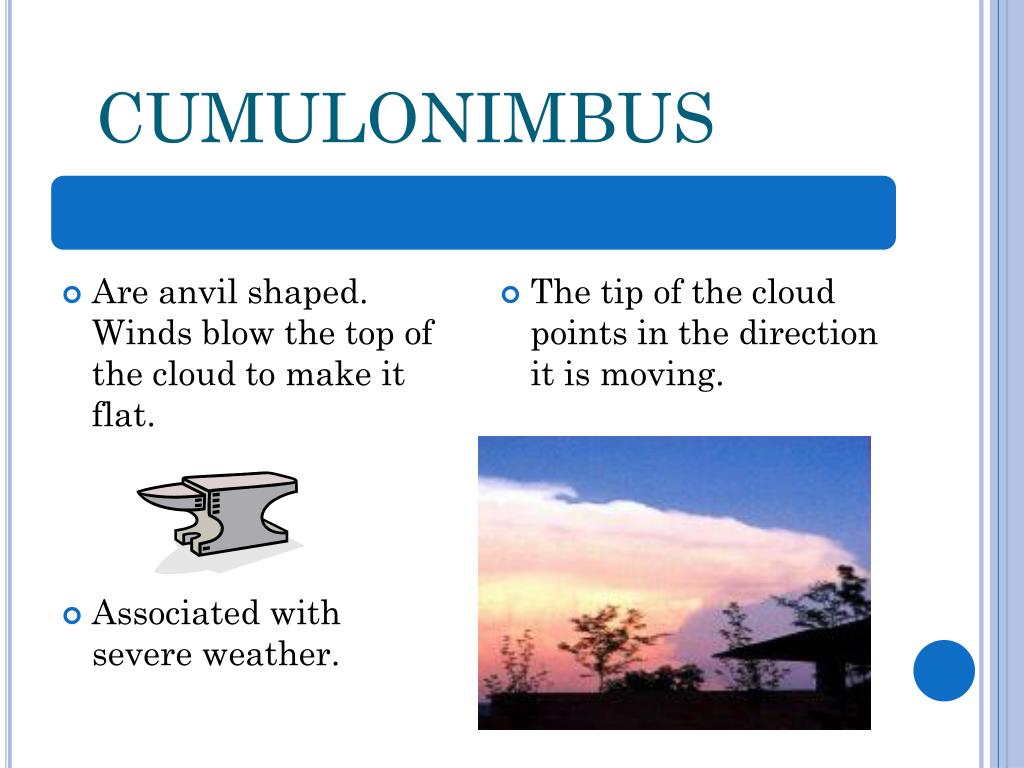 CUMULONIMBUS

Are anvil shaped. Winds blow the top of the cloud to make it flat.

Associated with severe weather.

The tip of the cloud points in the direction it is moving.